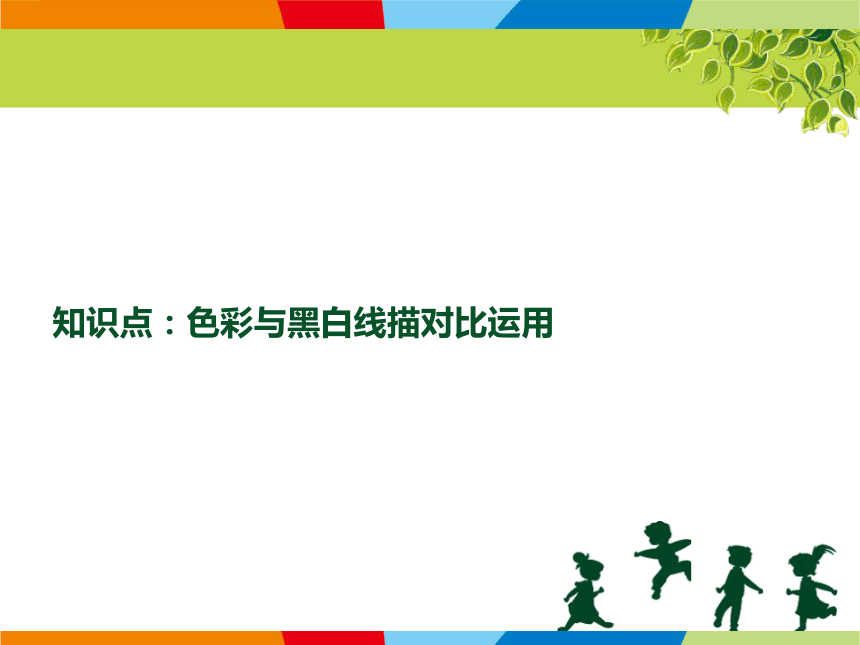 知识点：色彩与黑白线描对比运用